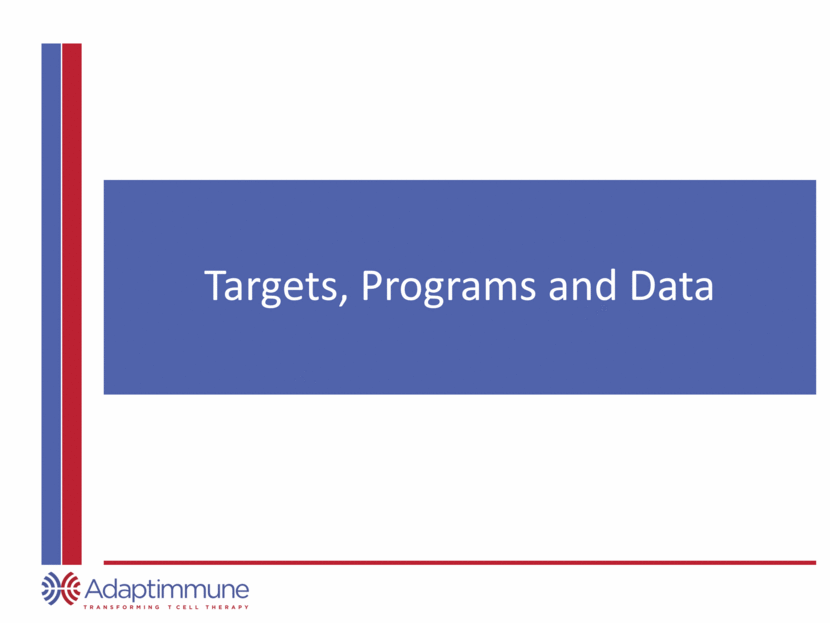 Targets, Programs and Data

Adaptimmune
TRANSFORMING T CELL THERAPY